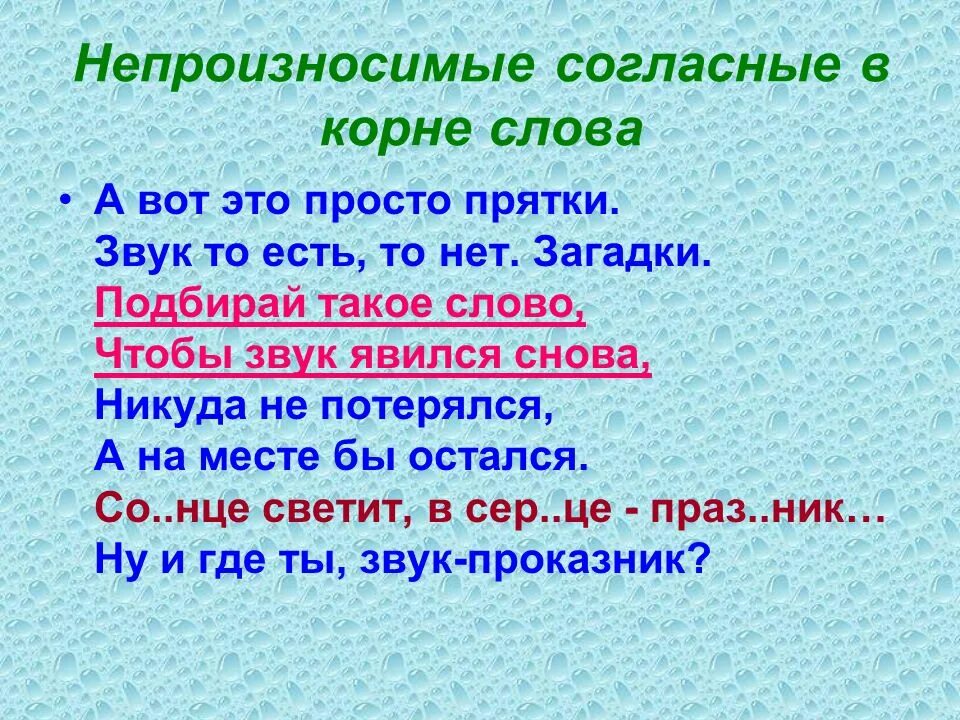 Непроизносимые согласные в корне слова

• А вот это просто прятки.
Звук то есть, то нет. Загадки.
Подбирай такое слово,
Чтобы звук явился снова,
Никуда не потерялся,
А на месте бы остался.
Со..нце светит, в сер..це - праз..ник…
Ну и где ты, звук-проказник?